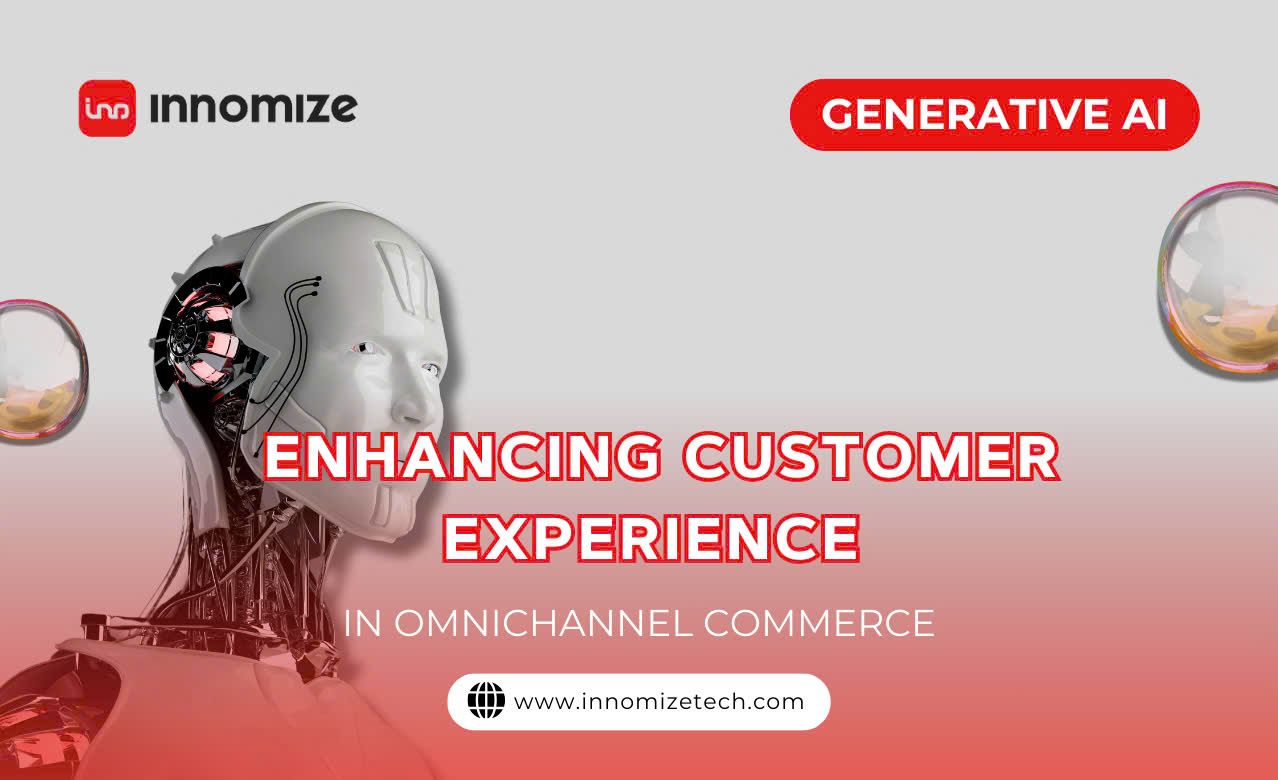 inn innomize

GENERATIVE AI

ENHANCING CUSTOMER EXPERIENCE

IN OMNICHANNEL COMMERCE

www.innomizetech.com